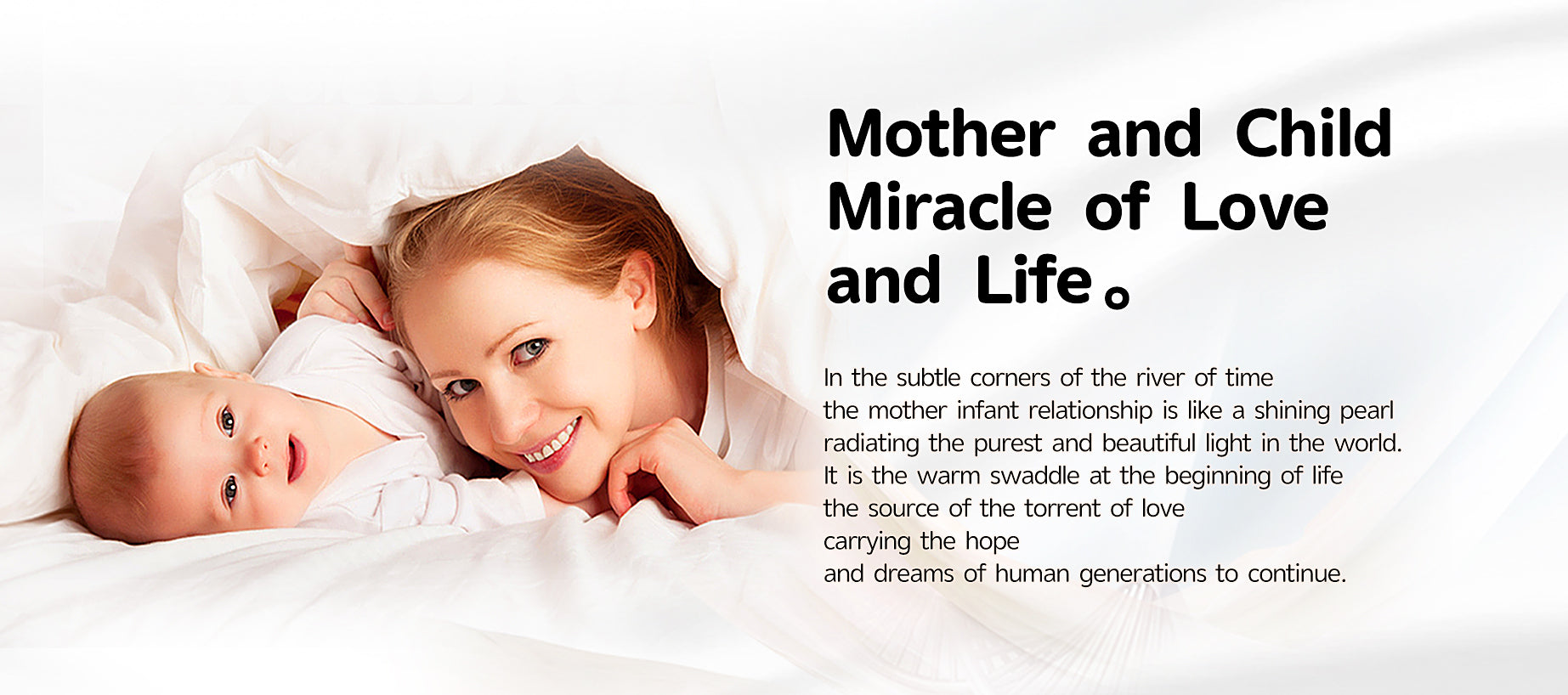 Mother and Child
Miracle of Love
and Life。

In the subtle corners of the river of time
the mother infant relationship is like a shining pearl
radiating the purest and beautiful light in the world.
It is the warm swaddle at the beginning of life
the source of the torrent of love
carrying the hope
and dreams of human generations to continue.